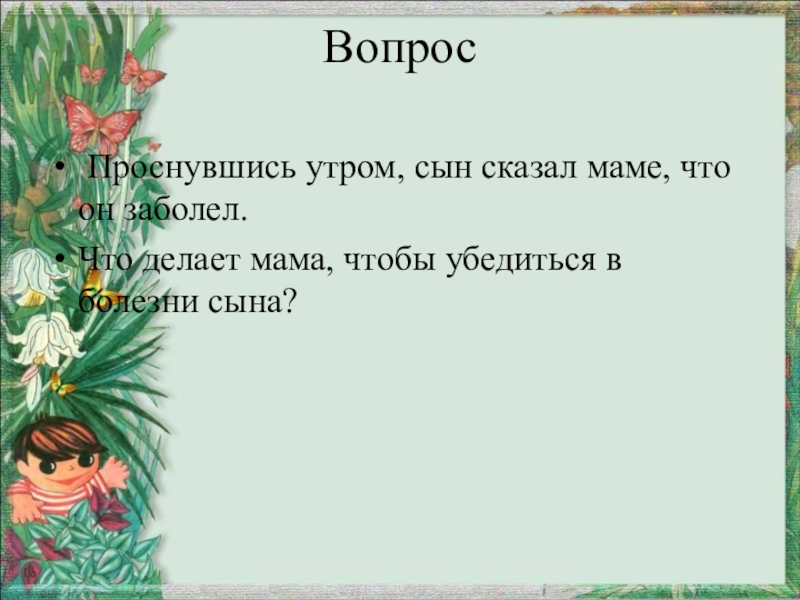 Вопрос

• Проснувшись утром, сын сказал маме, что он заболел.

• Что делает мама, чтобы убедиться в болезни сына?